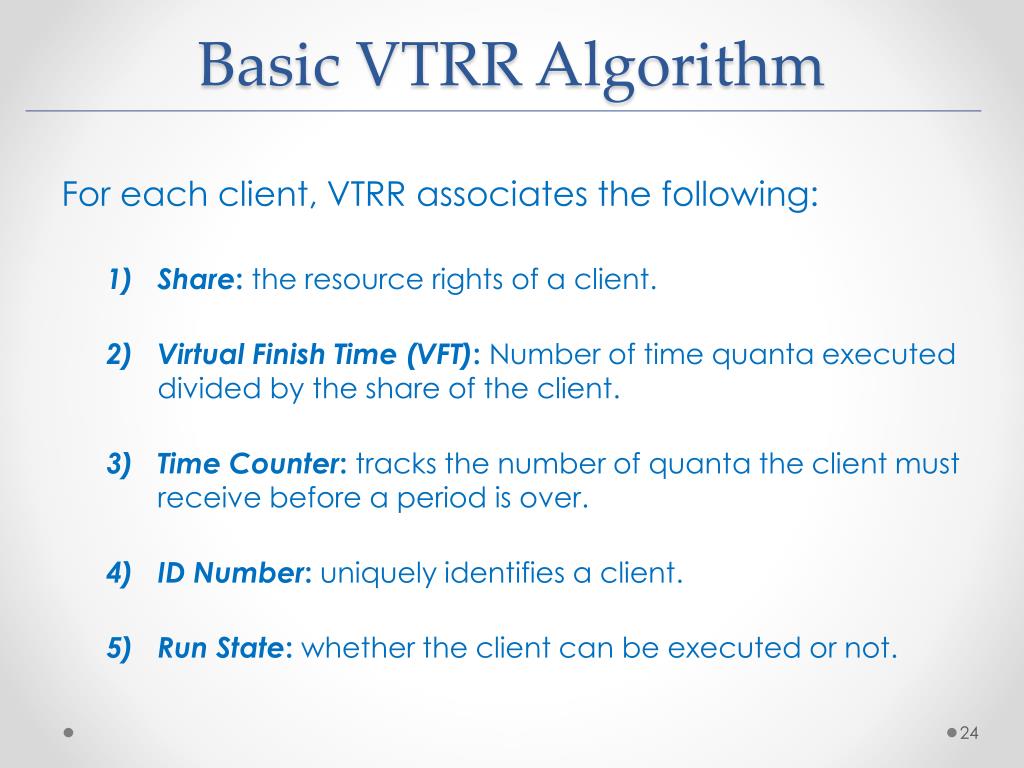 Basic VTRR Algorithm

For each client, VTRR associates the following:

1) Share: the resource rights of a client.

2) Virtual Finish Time (VFT): Number of time quanta executed divided by the share of the client.

3) Time Counter: tracks the number of quanta the client must receive before a period is over.

4) ID Number: uniquely identifies a client.

5) Run State: whether the client can be executed or not.

24